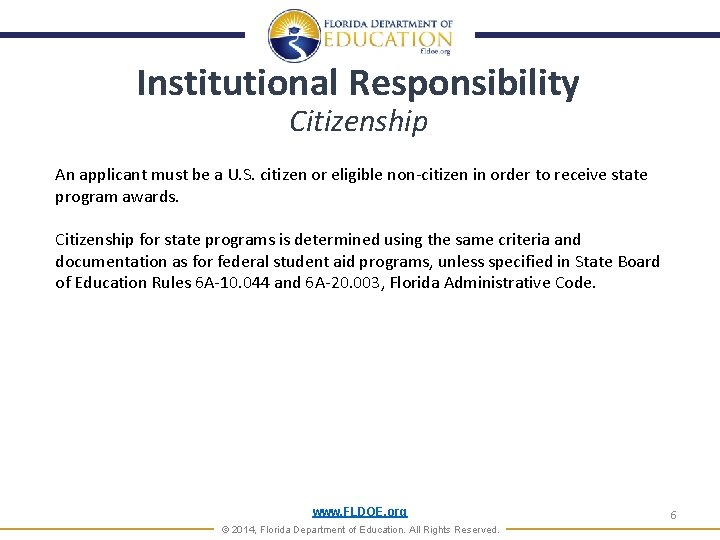 FLORIDA DEPARTMENT OF
EDUCATION
fldoe.org

Institutional Responsibility
Citizenship

An applicant must be a U.S. citizen or eligible non-citizen in order to receive state program awards.

Citizenship for state programs is determined using the same criteria and documentation as for federal student aid programs, unless specified in State Board of Education Rules 6A-10.044 and 6A-20.003, Florida Administrative Code.

www.FLDOE.org

6

© 2014, Florida Department of Education. All Rights Reserved.